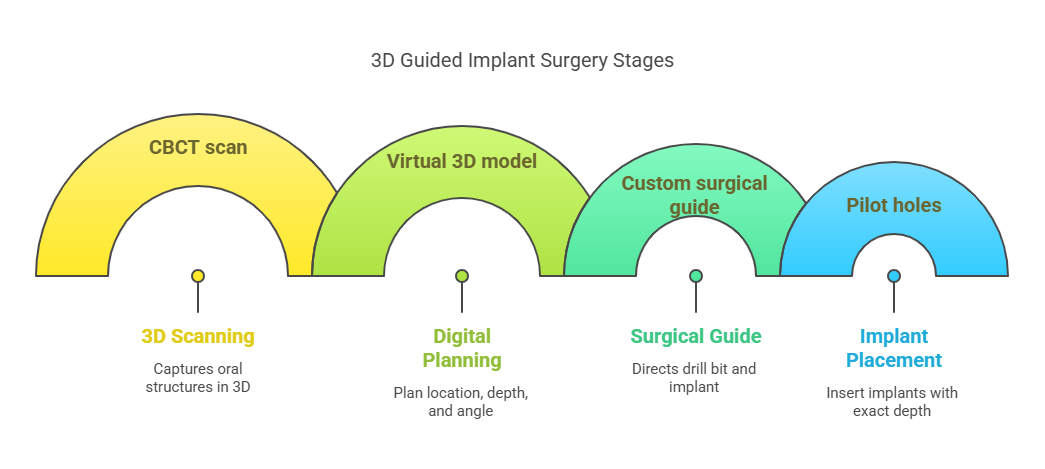 3D Guided Implant Surgery Stages

CBCT scan

Virtual 3D model

Custom surgical guide

Pilot holes

3D Scanning

Captures oral structures in 3D

Digital Planning

Plan location, depth, and angle

Surgical Guide

Directs drill bit and implant

Implant Placement

Insert implants with exact depth